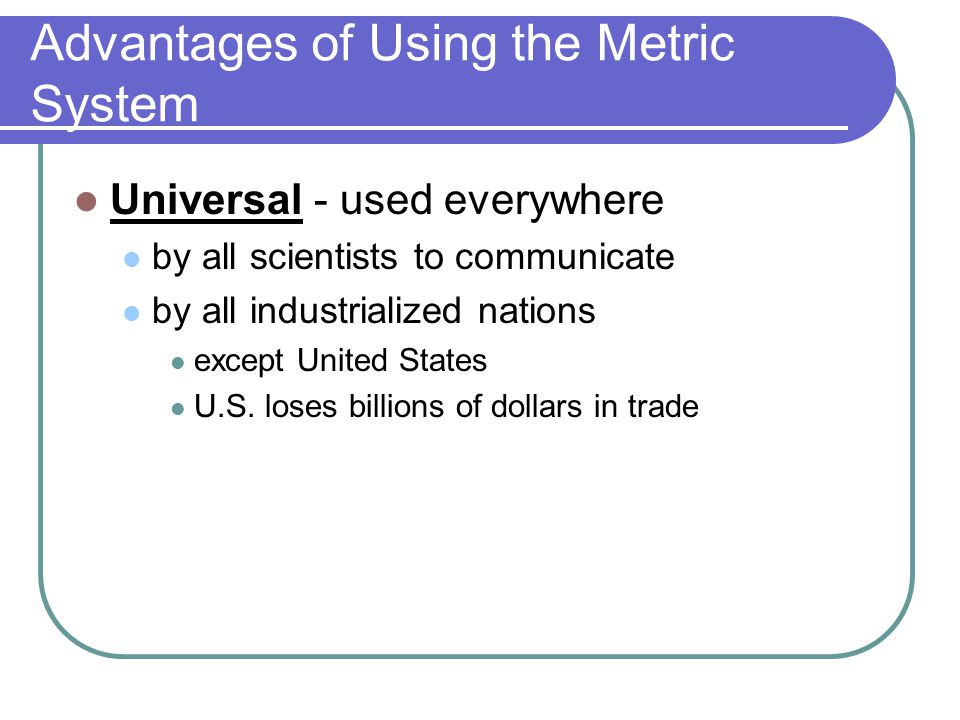 Advantages of Using the Metric System

Universal - used everywhere

by all scientists to communicate

by all industrialized nations

except United States

U.S. loses billions of dollars in trade